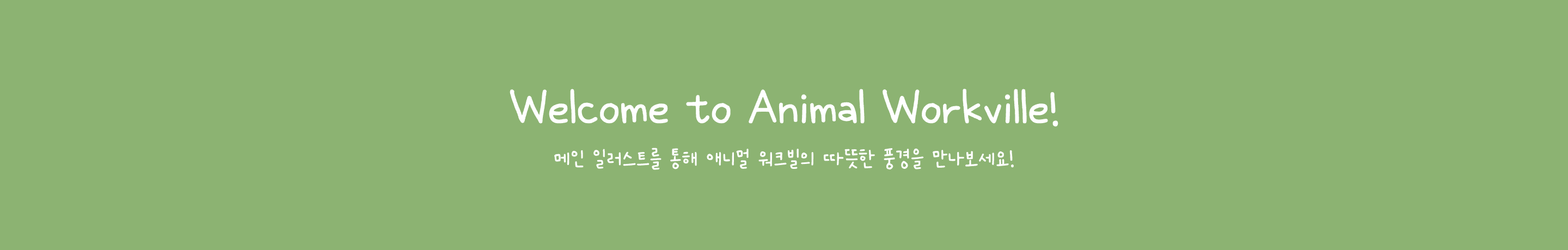 Welcome to Animal Workville!

메인 일러스트를 통해 애니멀 워크빌의 따뜻한 풍경을 만나보세요!